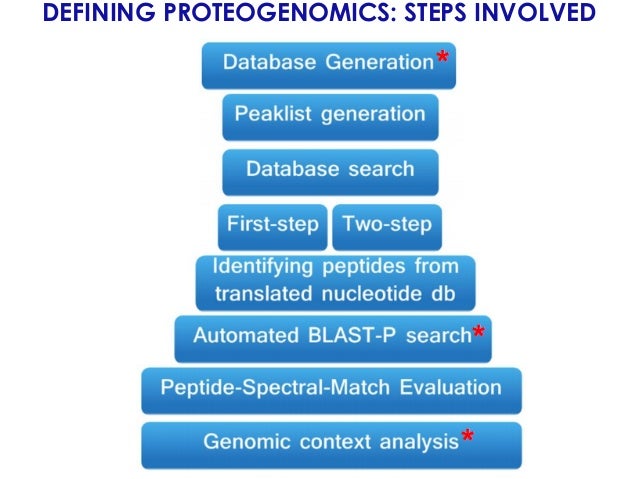 DEFINING PROTEOGENOMICS: STEPS INVOLVED

Database Generation*

Peaklist generation

Database search

First-step

Two-step

Identifying peptides from translated nucleotide db

Automated BLAST-P search*

Peptide-Spectral-Match Evaluation

Genomic context analysis*